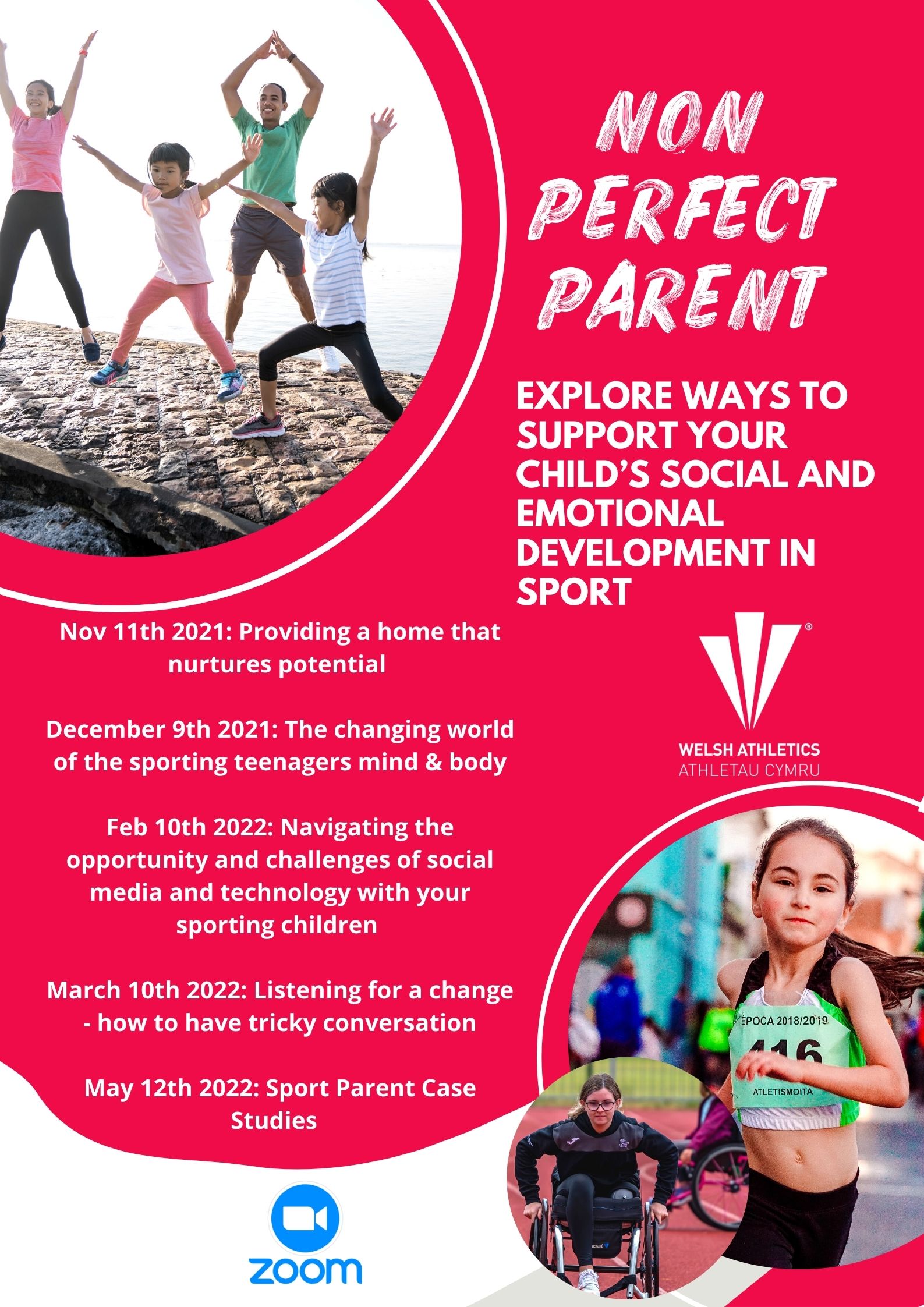 NON PERFECT PARENT

EXPLORE WAYS TO SUPPORT YOUR CHILD'S SOCIAL AND EMOTIONAL DEVELOPMENT IN SPORT

Nov 11th 2021: Providing a home that nurtures potential

December 9th 2021: The changing world of the sporting teenagers mind & body

Feb 10th 2022: Navigating the opportunity and challenges of social media and technology with your sporting children

March 10th 2022: Listening for a change - how to have tricky conversation

May 12th 2022: Sport Parent Case Studies

WELSH ATHLETICS
ATHLETAU CYMRU

ÉPOCA 2018/2019
416
ATLETISMOITA

zoom